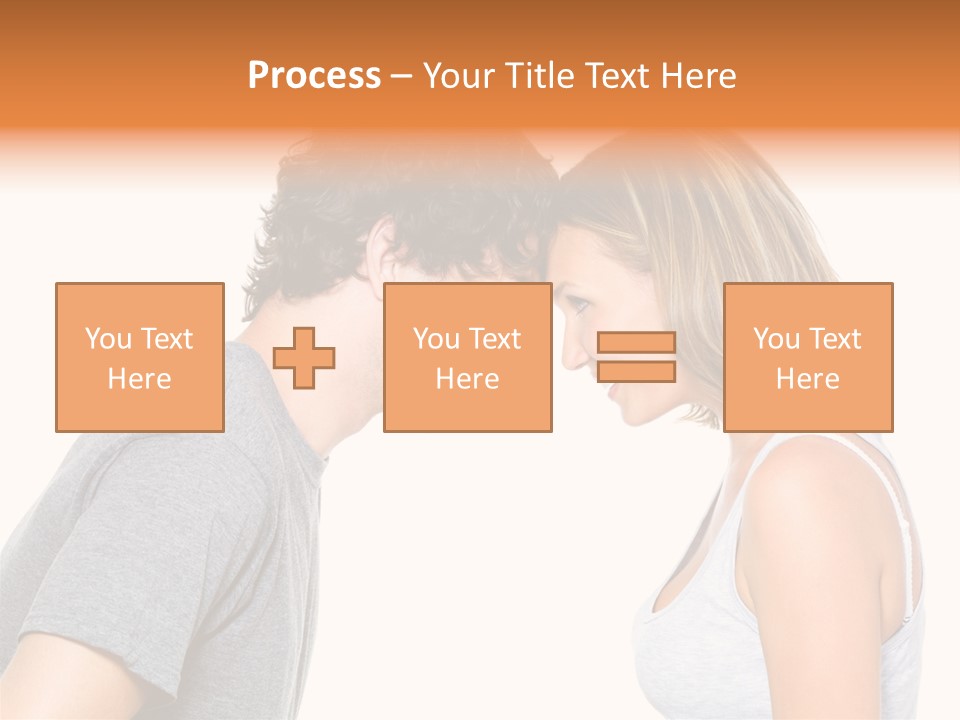 Process – Your Title Text Here

You Text Here

You Text Here

You Text Here